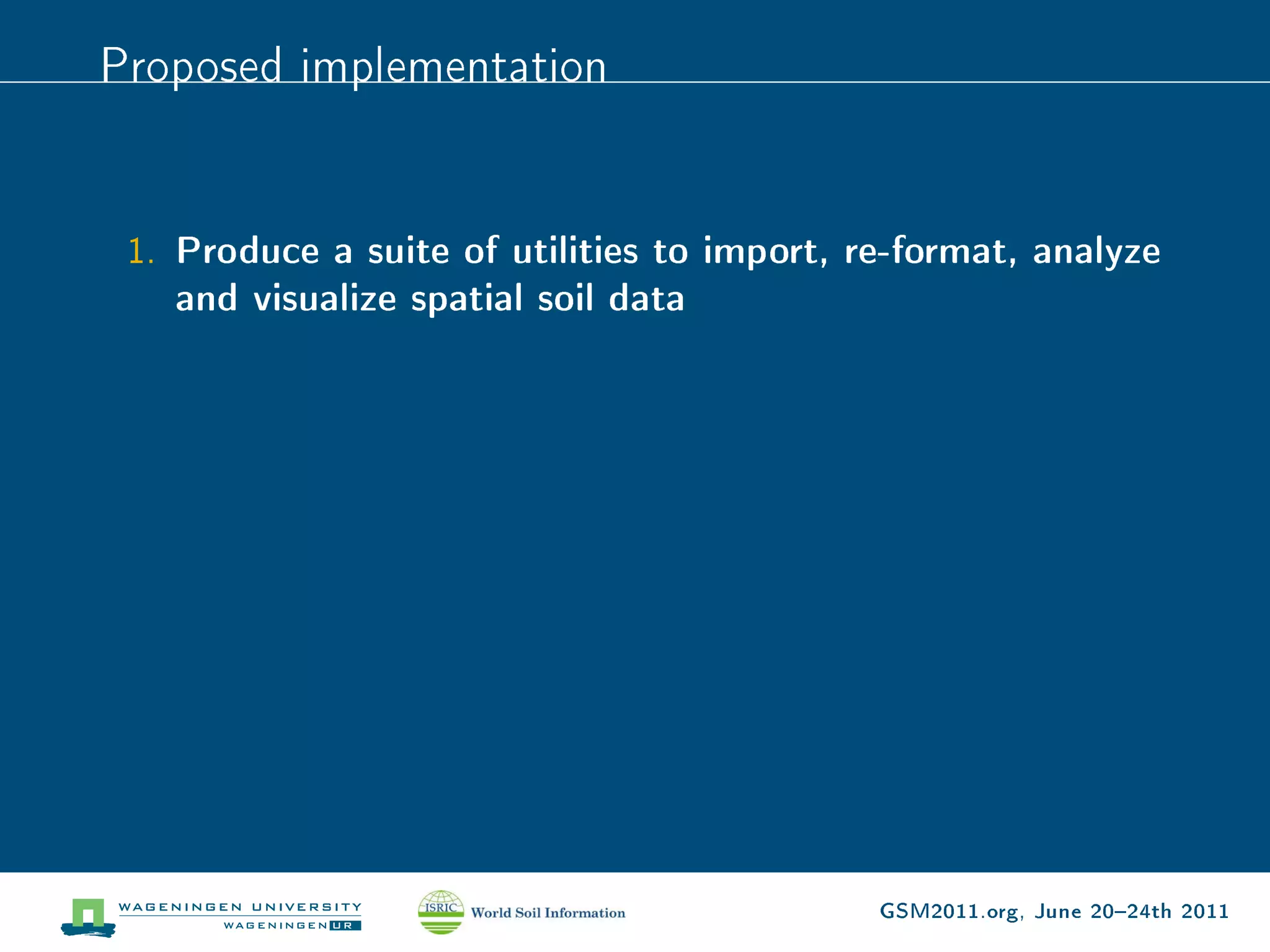 Proposed implementation

1. Produce a suite of utilities to import, re-format, analyze and visualize spatial soil data

WAGENINGEN UNIVERSITY
WAGENINGEN UR

ISRIC World Soil Information

GSM2011.org, June 20–24th 2011